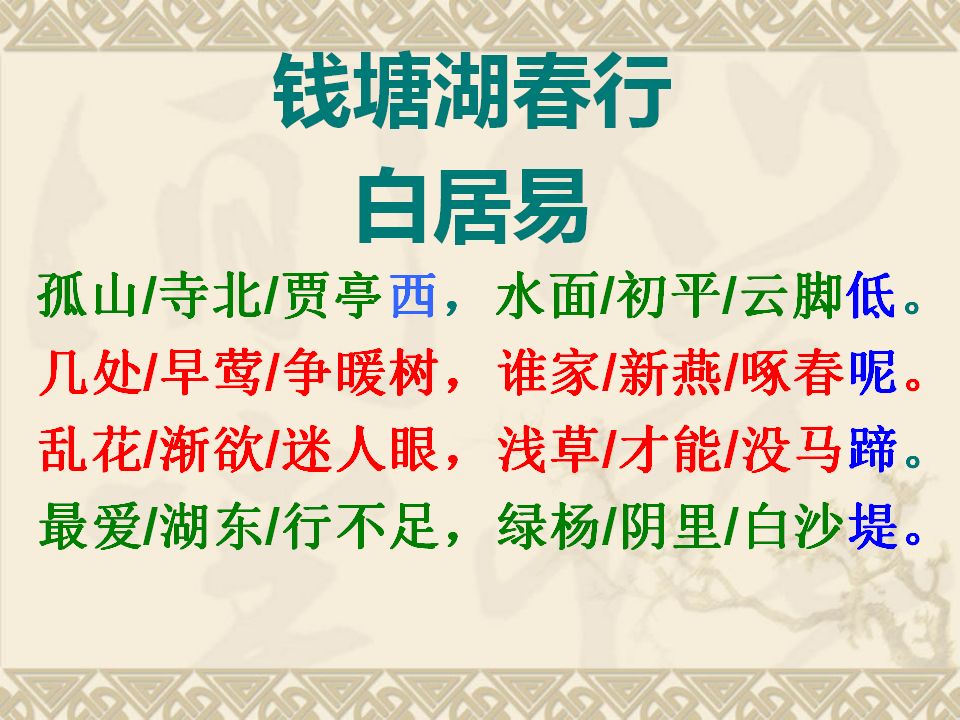 钱塘湖春行
白居易

孤山/寺北/贾亭西，水面/初平/云脚低。
几处/早莺/争暖树，谁家/新燕/啄春呢。
乱花/渐欲/迷人眼，浅草/才能/没马蹄。
最爱/湖东/行不足，绿杨/阴里/白沙堤。